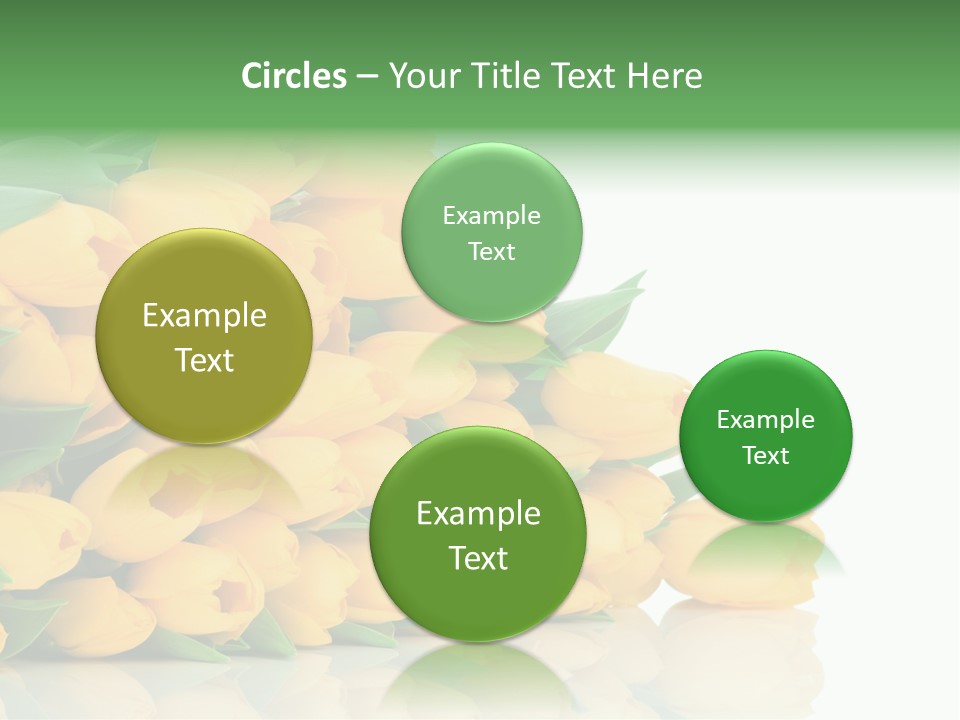 Circles – Your Title Text Here

Example Text

Example Text

Example Text

Example Text